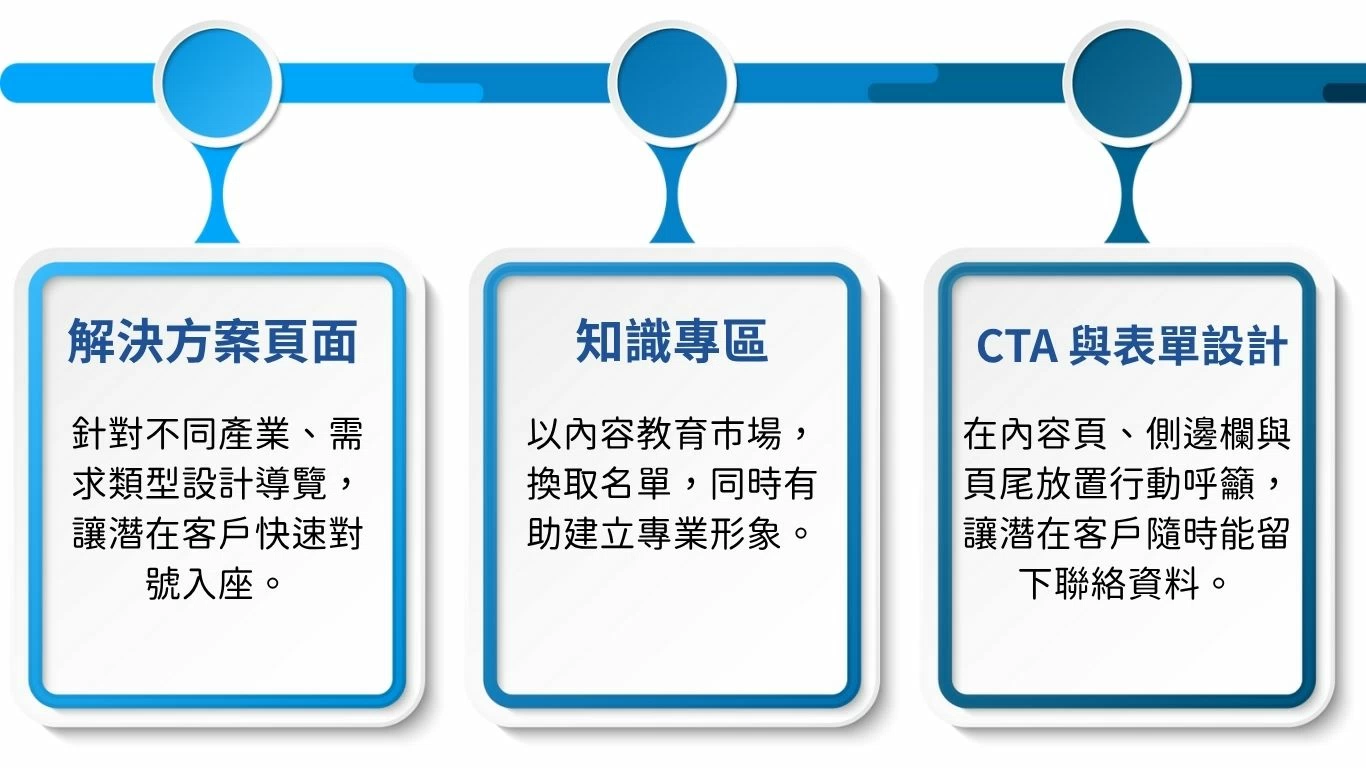 解決方案頁面

針對不同產業、需求類型設計導覽，讓潛在客戶快速對號入座。

知識專區

以內容教育市場，換取名單，同時有助建立專業形象。

CTA 與表單設計

在內容頁、側邊欄與頁尾放置行動呼籲，讓潛在客戶隨時能留下聯絡資料。